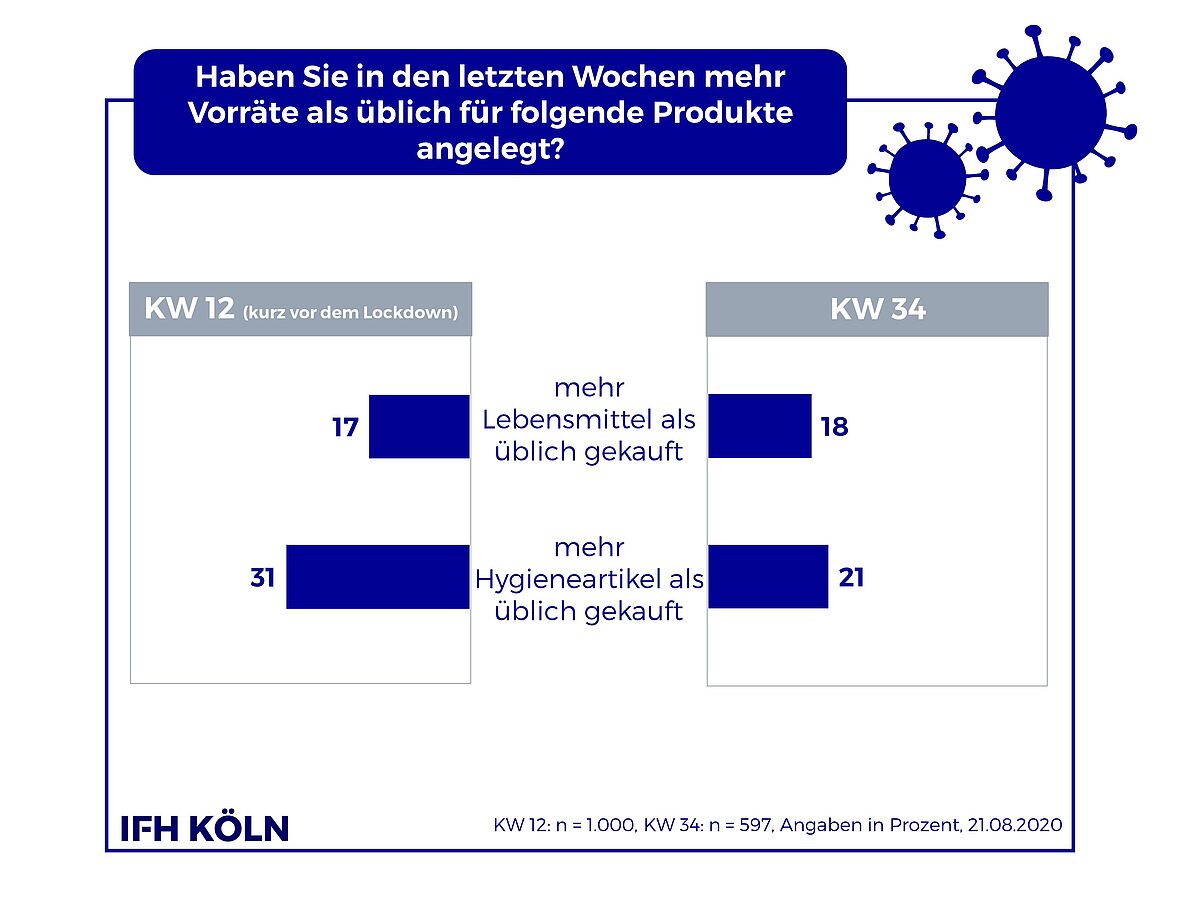 Haben Sie in den letzten Wochen mehr Vorräte als üblich für folgende Produkte angelegt?

KW 12 (kurz vor dem Lockdown)

KW 34

17

mehr Lebensmittel als üblich gekauft

18

31

mehr Hygieneartikel als üblich gekauft

21

IFH KÖLN

KW 12: n = 1.000, KW 34: n = 597, Angaben in Prozent, 21.08.2020